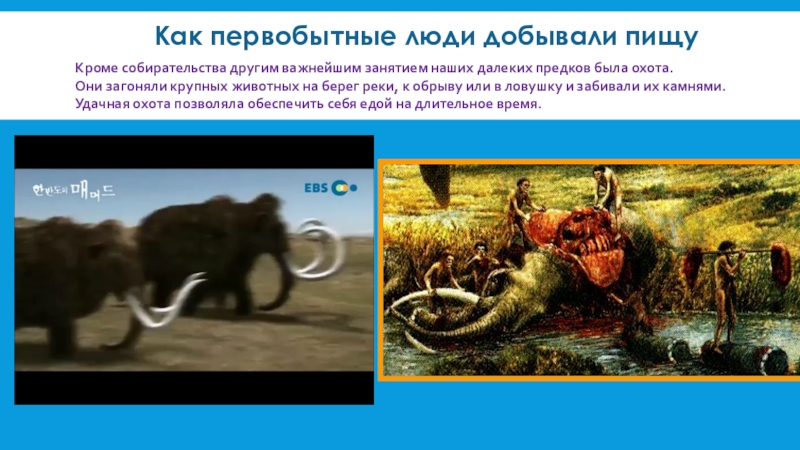 Как первобытные люди добывали пищу

Кроме собирательства другим важнейшим занятием наших далеких предков была охота. Они загоняли крупных животных на берег реки, к обрыву или в ловушку и забивали их камнями. Удачная охота позволяла обеспечить себя едой на длительное время.

한반도의 매머드

EBS